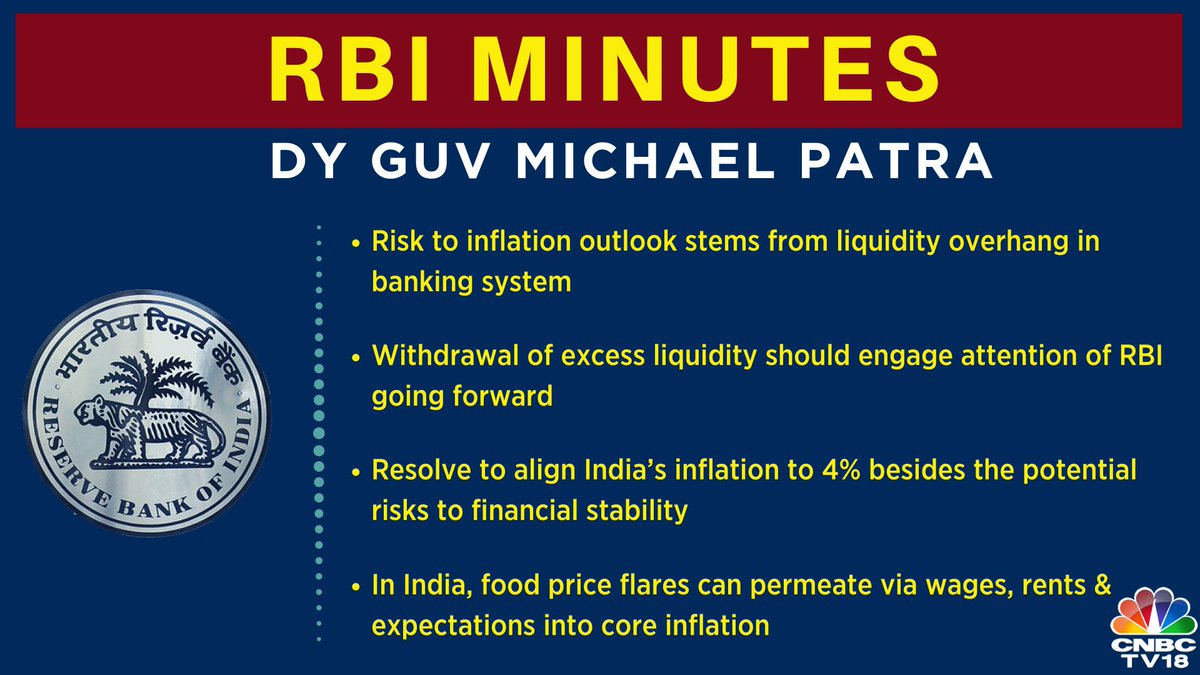 RBI MINUTES

DY GUV MICHAEL PATRA

भारतीय रिज़र्व बैंक
RESERVE BANK OF INDIA

• Risk to inflation outlook stems from liquidity overhang in banking system

• Withdrawal of excess liquidity should engage attention of RBI going forward

• Resolve to align India's inflation to 4% besides the potential risks to financial stability

• In India, food price flares can permeate via wages, rents & expectations into core inflation

CNBC TV18